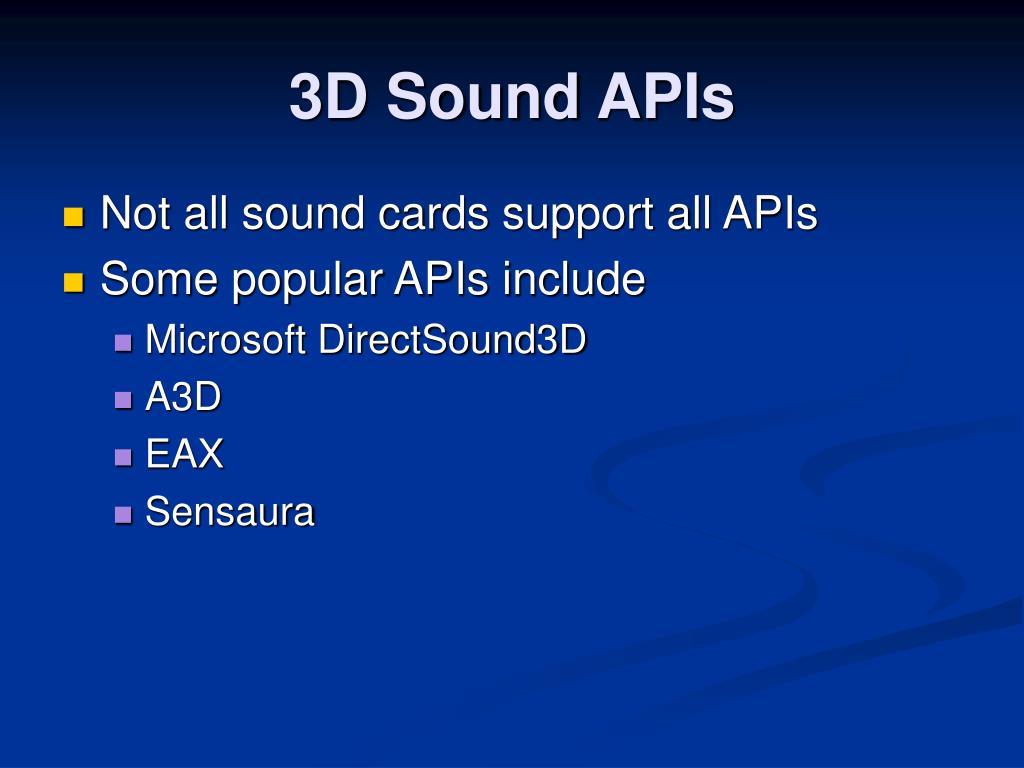 3D Sound APIs

Not all sound cards support all APIs
Some popular APIs include
Microsoft DirectSound3D
A3D
EAX
Sensaura